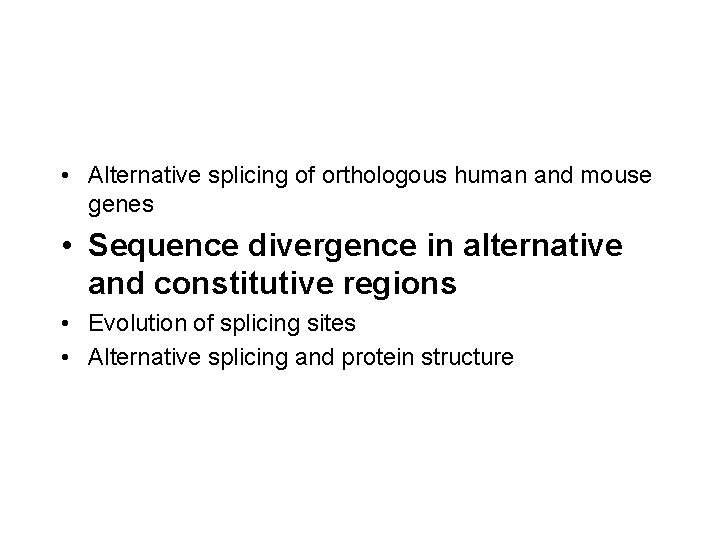 • Alternative splicing of orthologous human and mouse genes
• Sequence divergence in alternative and constitutive regions
• Evolution of splicing sites
• Alternative splicing and protein structure